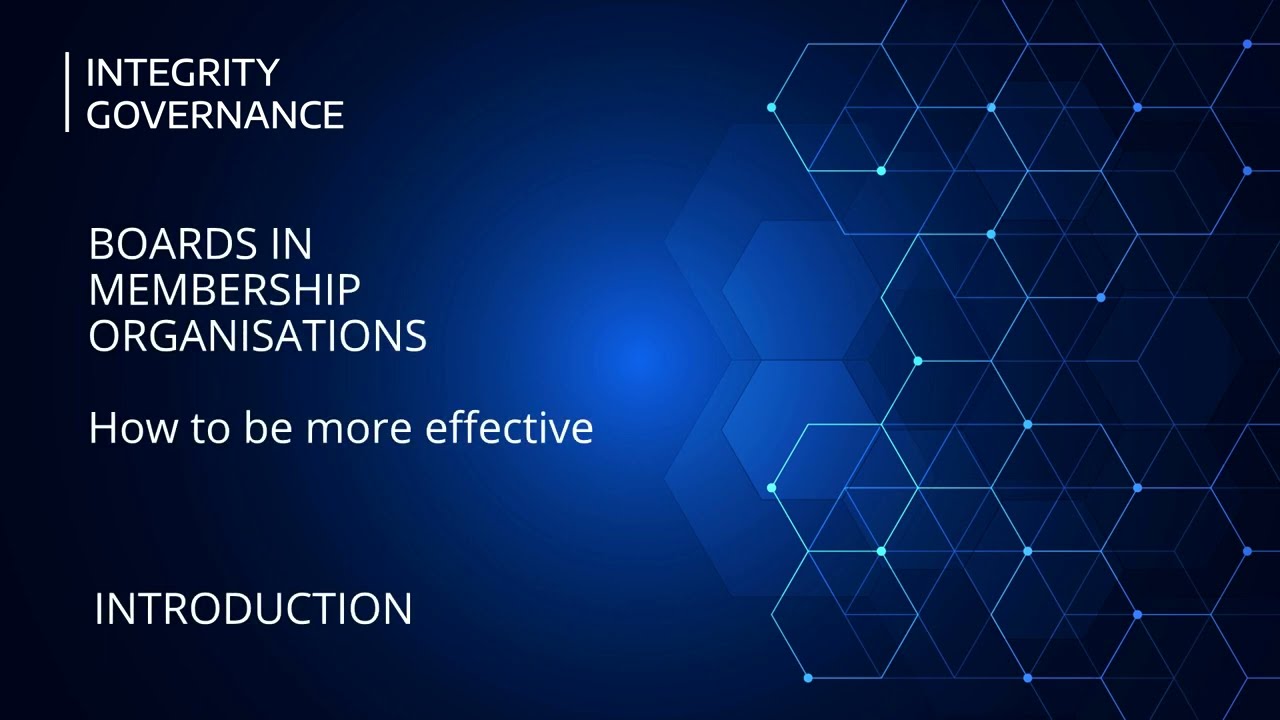 INTEGRITY
GOVERNANCE

BOARDS IN MEMBERSHIP ORGANISATIONS

How to be more effective

INTRODUCTION